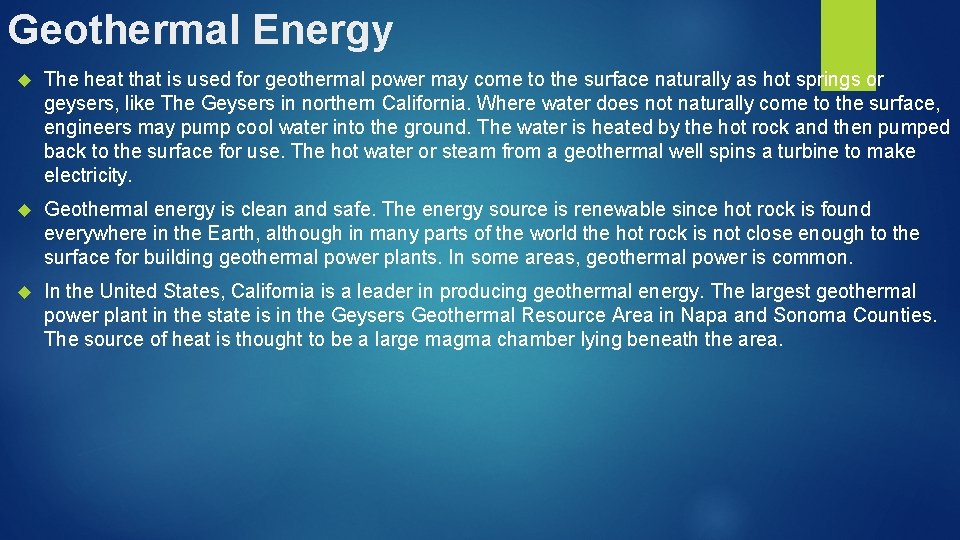 Geothermal Energy

The heat that is used for geothermal power may come to the surface naturally as hot springs or geysers, like The Geysers in northern California. Where water does not naturally come to the surface, engineers may pump cool water into the ground. The water is heated by the hot rock and then pumped back to the surface for use. The hot water or steam from a geothermal well spins a turbine to make electricity.

Geothermal energy is clean and safe. The energy source is renewable since hot rock is found everywhere in the Earth, although in many parts of the world the hot rock is not close enough to the surface for building geothermal power plants. In some areas, geothermal power is common.

In the United States, California is a leader in producing geothermal energy. The largest geothermal power plant in the state is in the Geysers Geothermal Resource Area in Napa and Sonoma Counties. The source of heat is thought to be a large magma chamber lying beneath the area.